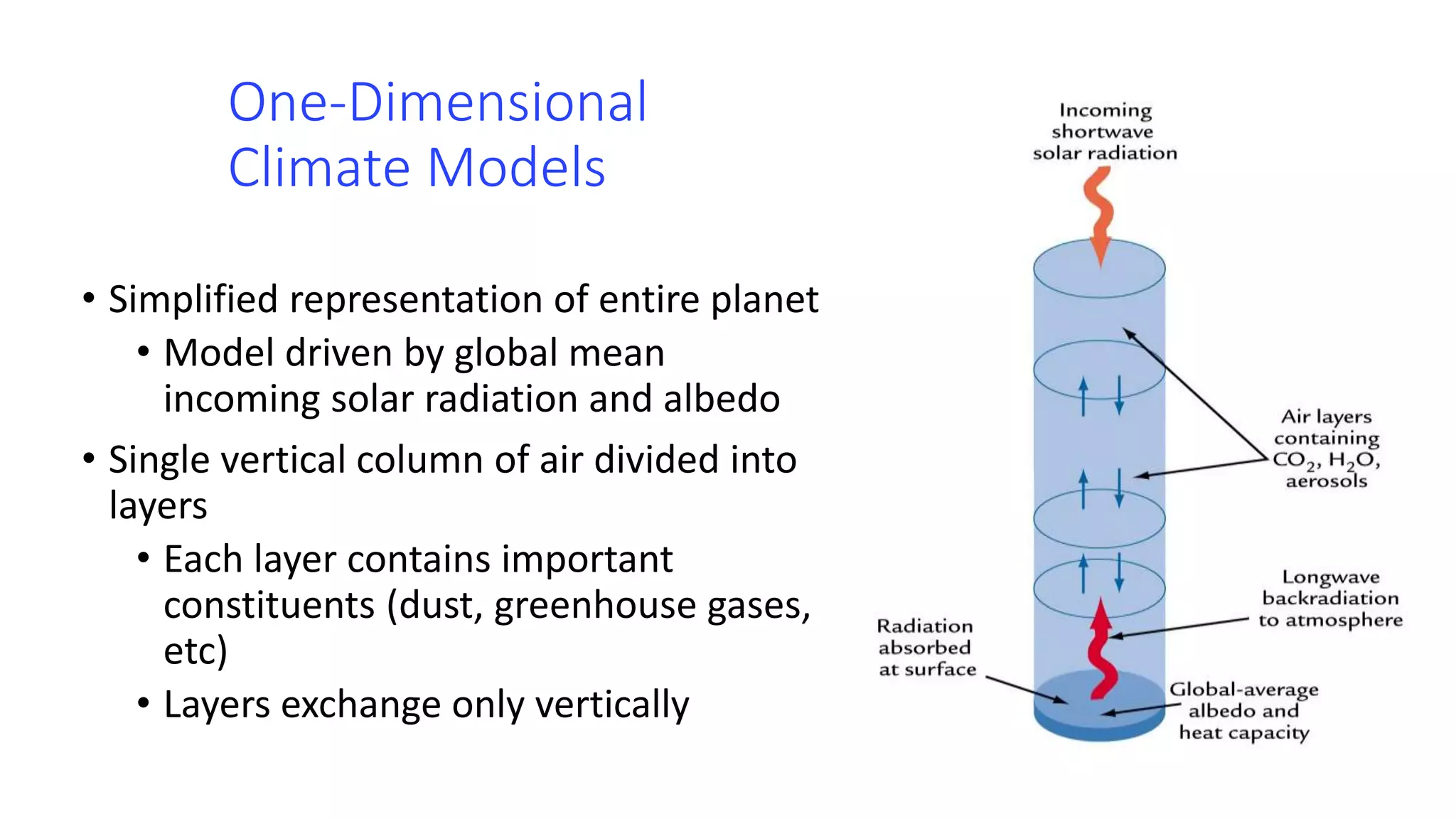 One-Dimensional Climate Models

• Simplified representation of entire planet
  • Model driven by global mean incoming solar radiation and albedo
• Single vertical column of air divided into layers
  • Each layer contains important constituents (dust, greenhouse gases, etc)
  • Layers exchange only vertically

Incoming shortwave solar radiation

Air layers containing $CO_2$, $H_2O$, aerosols

Longwave backradiation to atmosphere

Radiation absorbed at surface

Global-average albedo and heat capacity